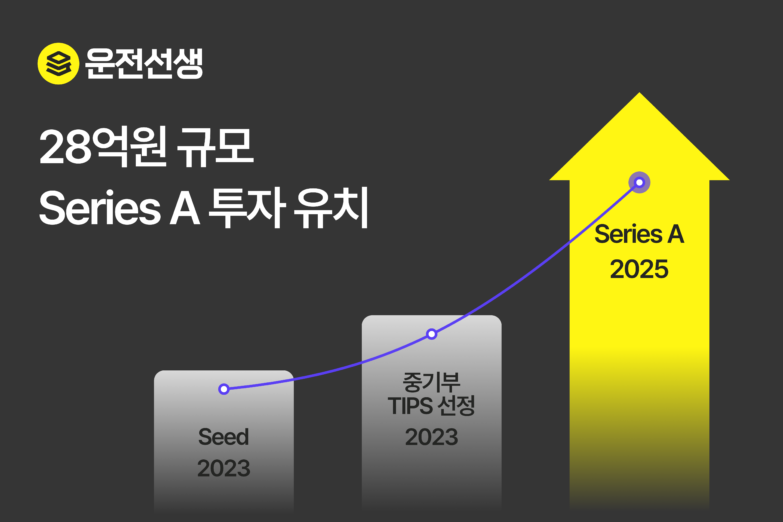 운전선생

28억원 규모
Series A 투자 유치

Seed
2023

중기부
TIPS 선정
2023

Series A
2025